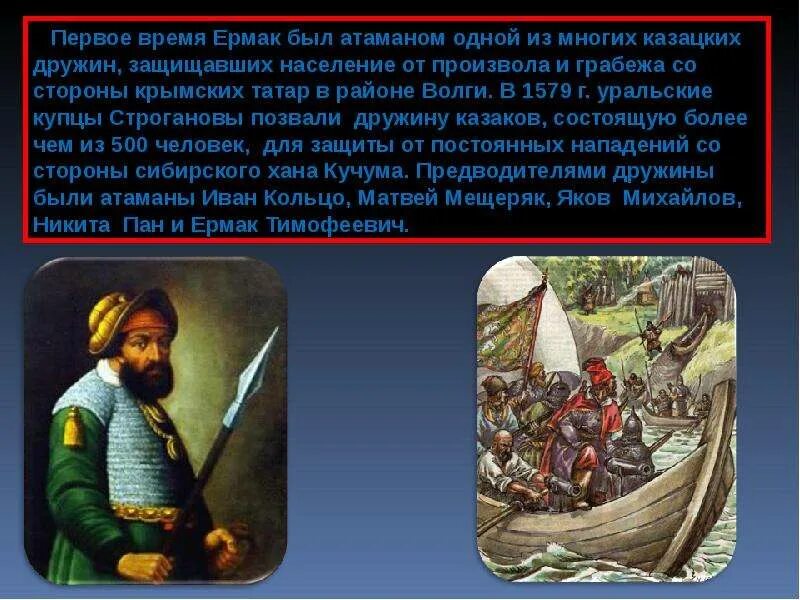 Первое время Ермак был атаманом одной из многих казацких дружин, защищавших население от произвола и грабежа со стороны крымских татар в районе Волги. В 1579 г. уральские купцы Строгановы позвали дружину казаков, состоящую более чем из 500 человек, для защиты от постоянных нападений со стороны сибирского хана Кучума. Предводителями дружины были атаманы Иван Кольцо, Матвей Мещеряк, Яков Михайлов, Никита Пан и Ермак Тимофеевич.